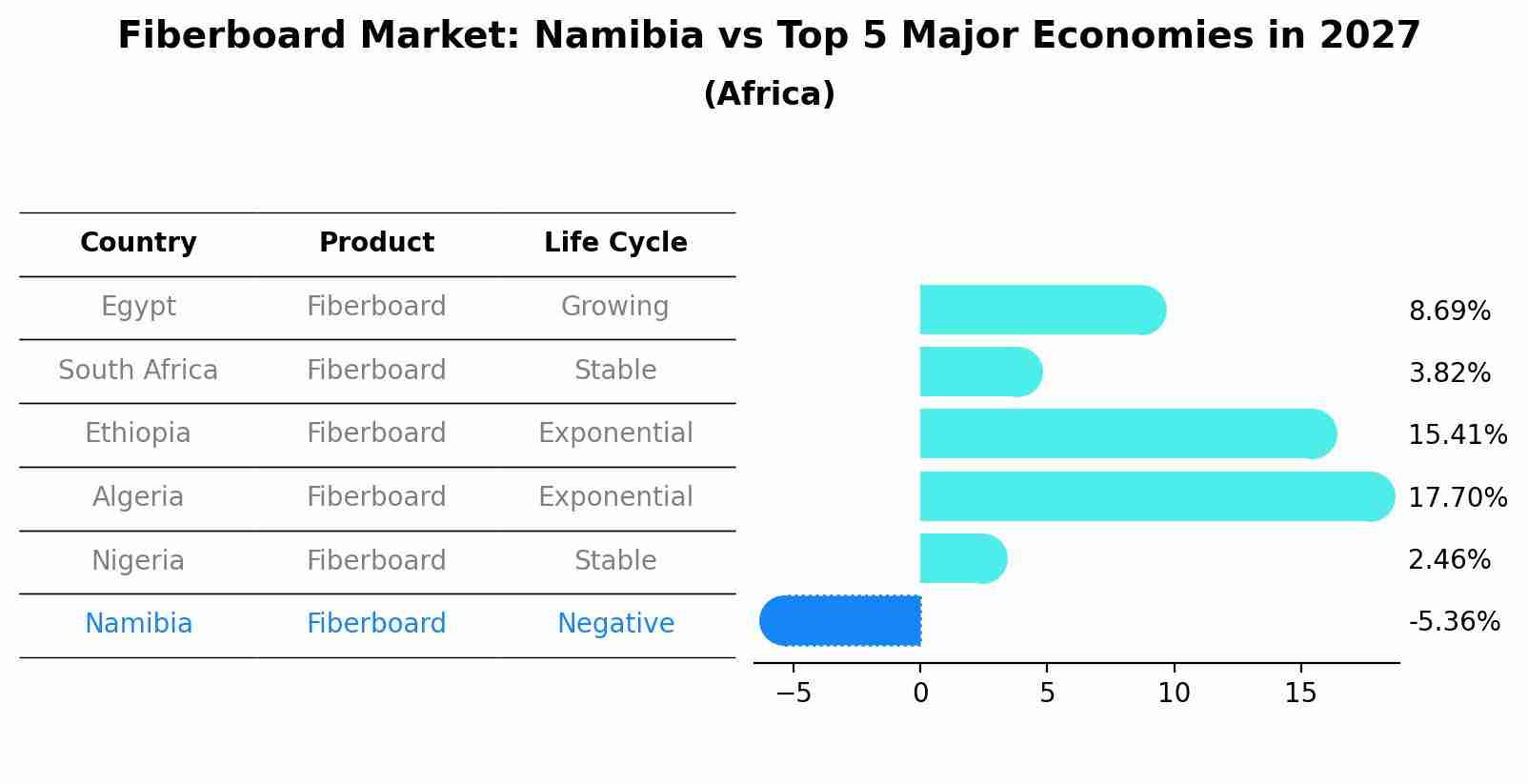 Fiberboard Market: Namibia vs Top 5 Major Economies in 2027
(Africa)

| Country | Product | Life Cycle |
|---|---|---|
| Egypt | Fiberboard | Growing |
| South Africa | Fiberboard | Stable |
| Ethiopia | Fiberboard | Exponential |
| Algeria | Fiberboard | Exponential |
| Nigeria | Fiberboard | Stable |
| Namibia | Fiberboard | Negative |

8.69%
3.82%
15.41%
17.70%
2.46%
-5.36%

−5 0 5 10 15